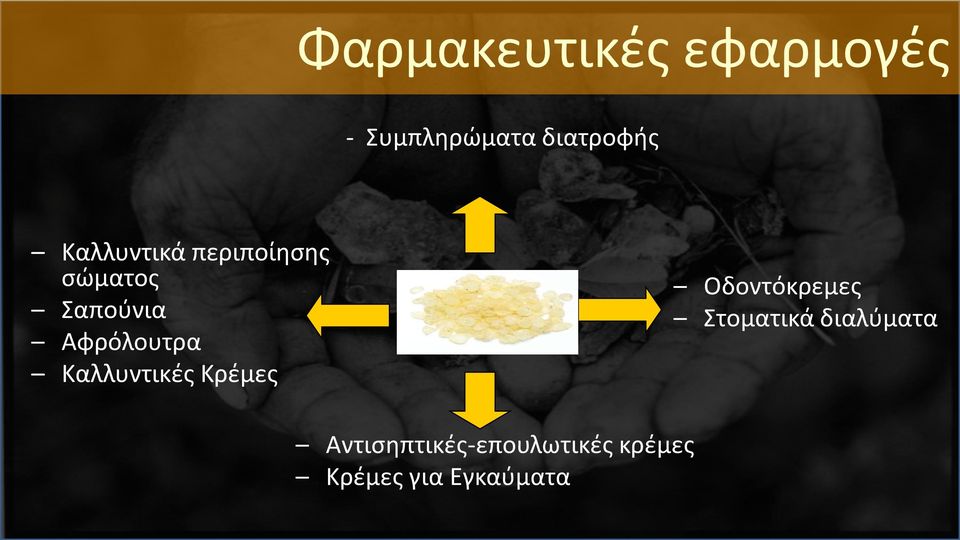 Φαρμακευτικές εφαρμογές

- Συμπληρώματα διατροφής

– Καλλυντικά περιποίησης σώματος
– Σαπούνια
– Αφρόλουτρα
– Καλλυντικές Κρέμες

– Οδοντόκρεμες
– Στοματικά διαλύματα

– Αντισηπτικές-επουλωτικές κρέμες
– Κρέμες για Εγκαύματα